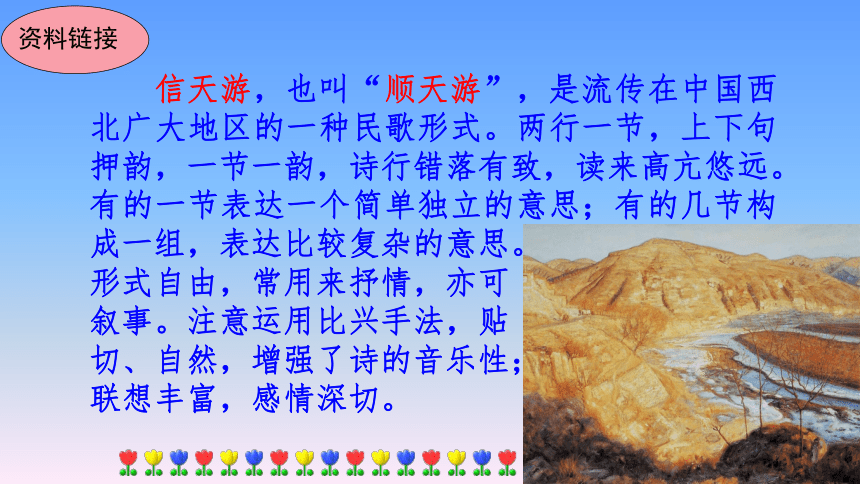 资料链接

信天游，也叫“顺天游”，是流传在中国西北广大地区的一种民歌形式。两行一节，上下句押韵，一节一韵，诗行错落有致，读来高亢悠远。有的一节表达一个简单独立的意思；有的几节构成一组，表达比较复杂的意思。形式自由，常用来抒情，亦可叙事。注意运用比兴手法，贴切、自然，增强了诗的音乐性；联想丰富，感情深切。